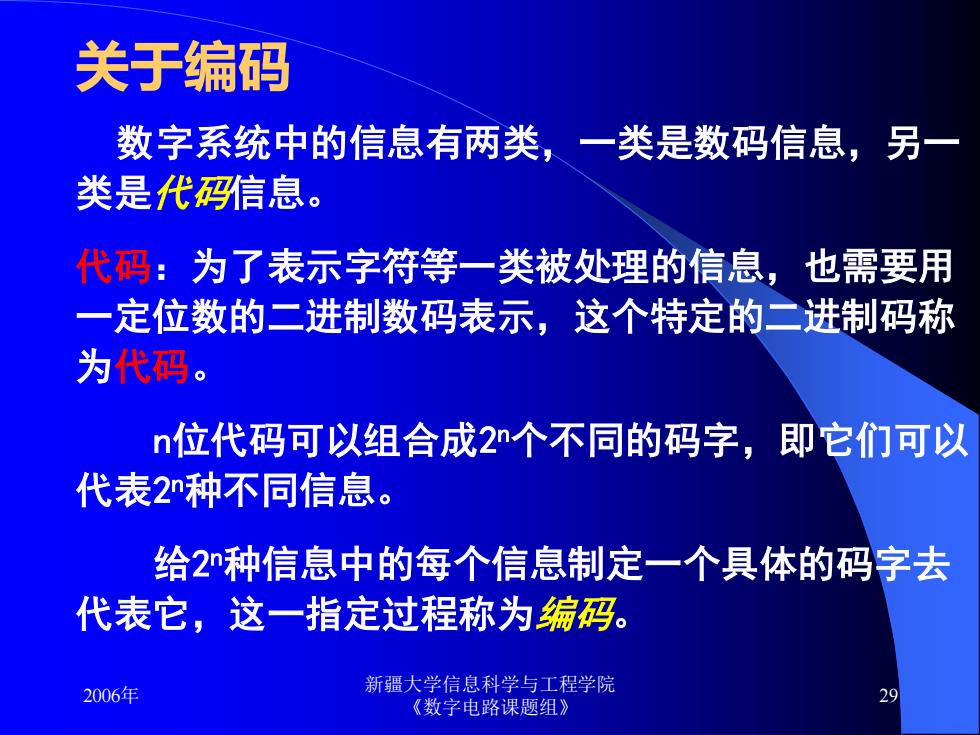 关于编码

数字系统中的信息有两类，一类是数码信息，另一类是代码信息。

代码：为了表示字符等一类被处理的信息，也需要用一定位数的二进制数码表示，这个特定的二进制码称为代码。

n位代码可以组合成$2^n$个不同的码字，即它们可以代表$2^n$种不同信息。

给$2^n$种信息中的每个信息制定一个具体的码字去代表它，这一指定过程称为编码。

2006年

新疆大学信息科学与工程学院
《数字电路课题组》

29